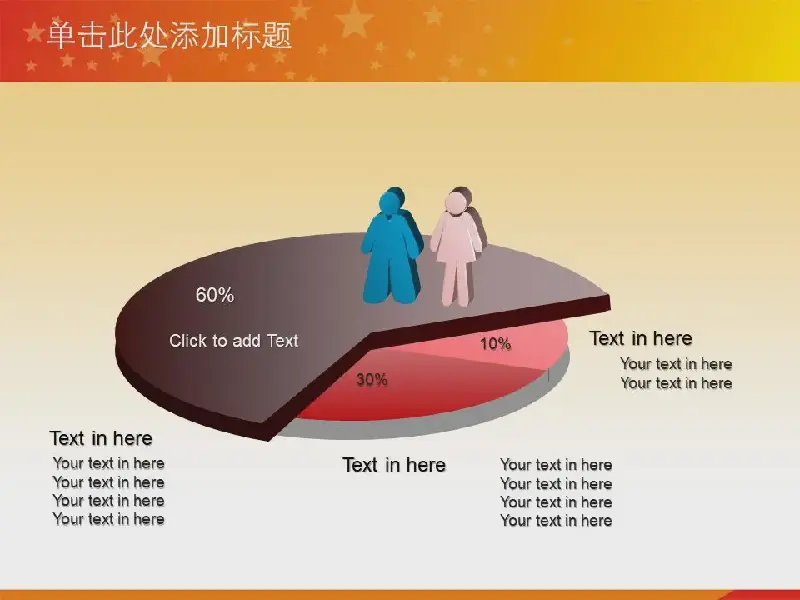 单击此处添加标题

60%

Click to add Text

10%

30%

Text in here
Your text in here
Your text in here

Text in here
Your text in here
Your text in here
Your text in here
Your text in here

Text in here

Your text in here
Your text in here
Your text in here
Your text in here